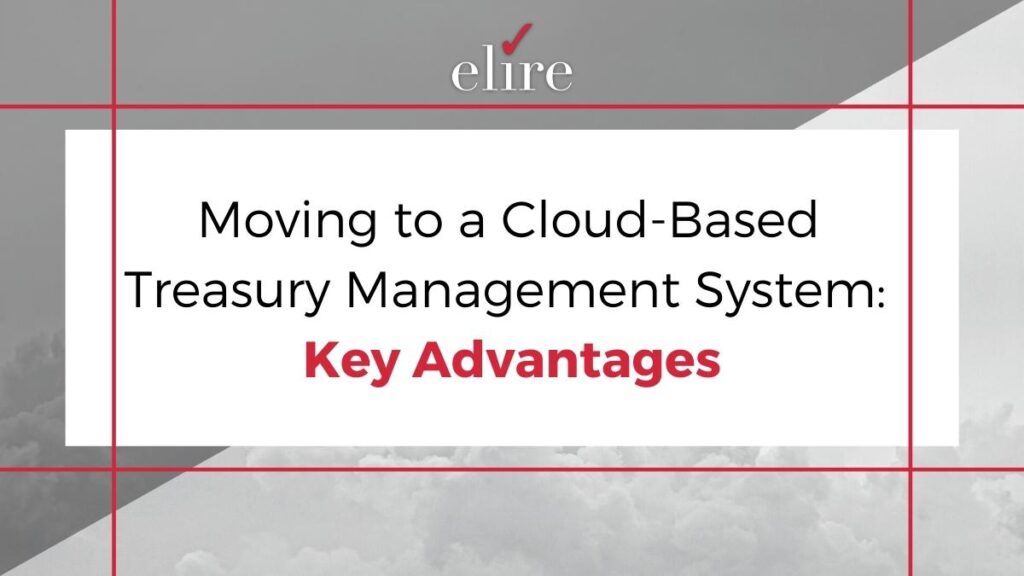 elire

Moving to a Cloud-Based Treasury Management System: Key Advantages